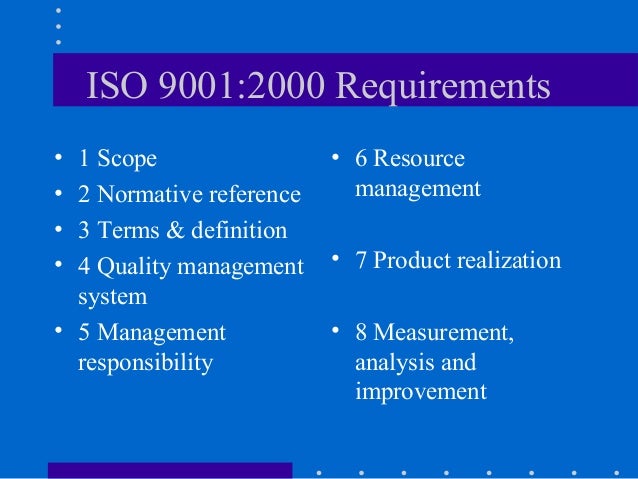 ISO 9001:2000 Requirements

• 1 Scope
• 2 Normative reference
• 3 Terms & definition
• 4 Quality management system
• 5 Management responsibility

• 6 Resource management
• 7 Product realization
• 8 Measurement, analysis and improvement